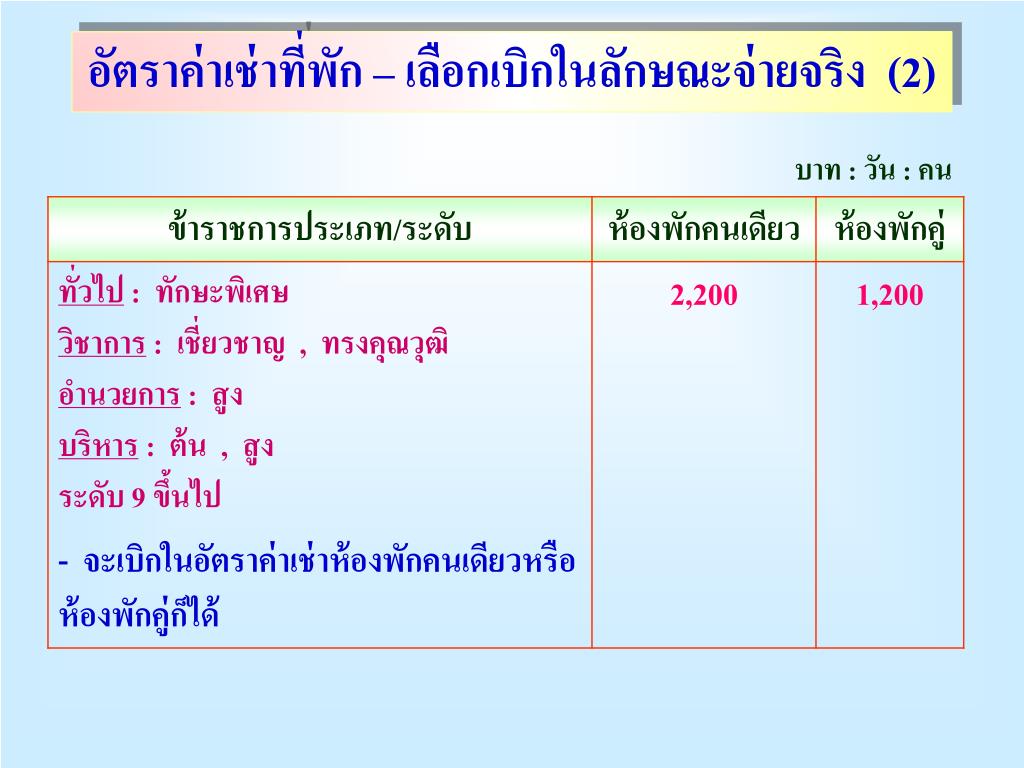 อัตราค่าเช่าที่พัก – เลือกเบิกในลักษณะจ่ายจริง (2)

บาท : วัน : คน

| ข้าราชการประเภท/ระดับ | ห้องพักคนเดียว | ห้องพักคู่ |
|---|---|---|
| ทั่วไป : ทักษะพิเศษ<br>วิชาการ : เชี่ยวชาญ , ทรงคุณวุฒิ<br>อำนวยการ : สูง<br>บริหาร : ต้น , สูง<br>ระดับ 9 ขึ้นไป<br>- จะเบิกในอัตราค่าเช่าห้องพักคนเดียวหรือห้องพักคู่ก็ได้ | 2,200 | 1,200 |